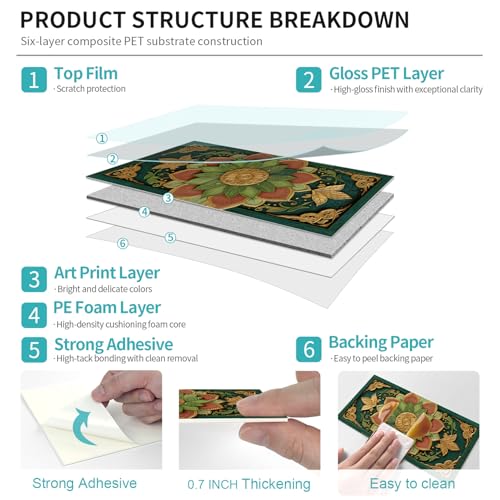 PRODUCT STRUCTURE BREAKDOWN

Six-layer composite PET substrate construction

1 Top Film
·Scratch protection

2 Gloss PET Layer
·High-gloss finish with exceptional clarity

①
②
③
④
⑤
⑥

3 Art Print Layer
·Bright and delicate colors

4 PE Foam Layer
·High-density cushioning foam core

5 Strong Adhesive
·High-tack bonding with clean removal

6 Backing Paper
·Easy to peel backing paper

Strong Adhesive

0.7 INCH Thickening

Easy to clean